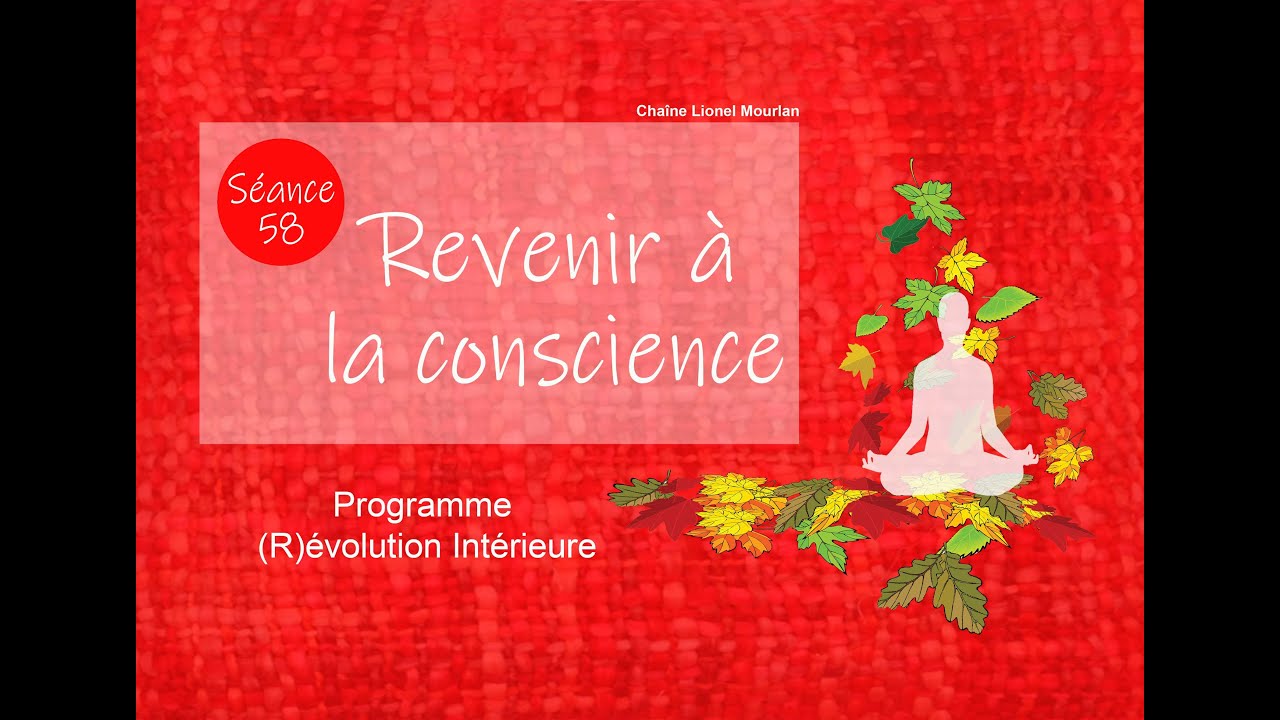 Chaîne Lionel Mourlan

Séance 58

Revenir à la conscience

Programme
(R)évolution Intérieure